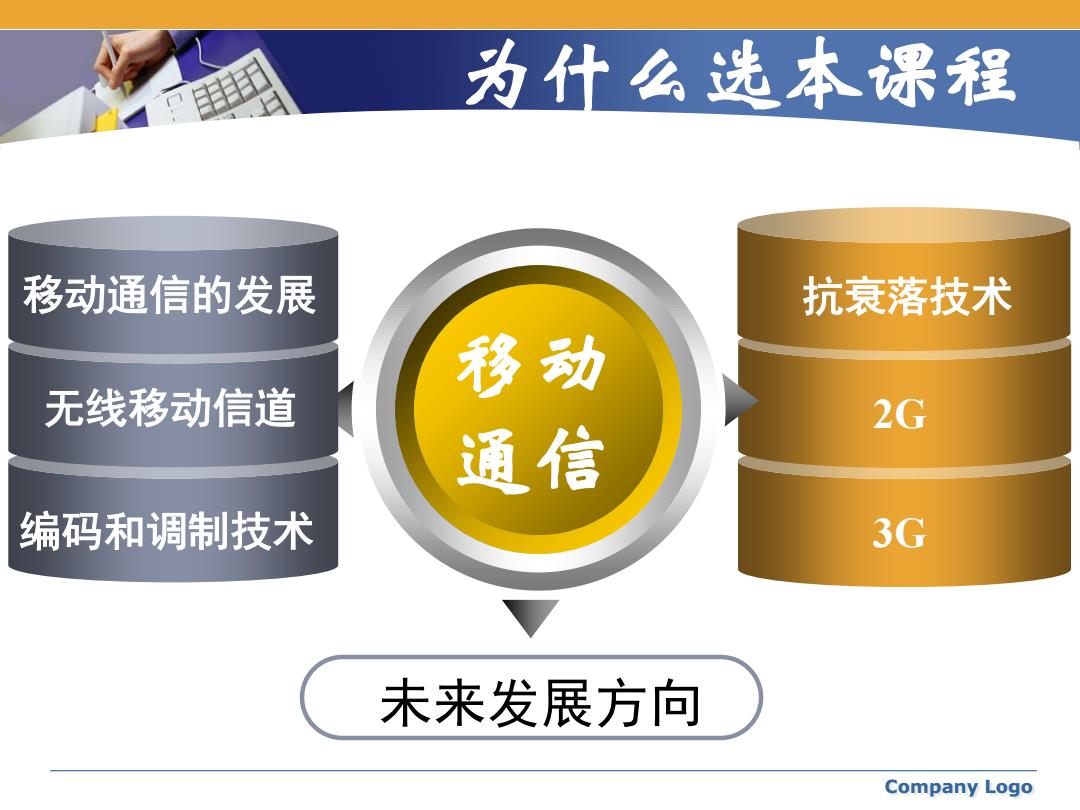 为什么选本课程

移动通信的发展

无线移动信道

编码和调制技术

移动通信

抗衰落技术

2G

3G

未来发展方向

Company Logo